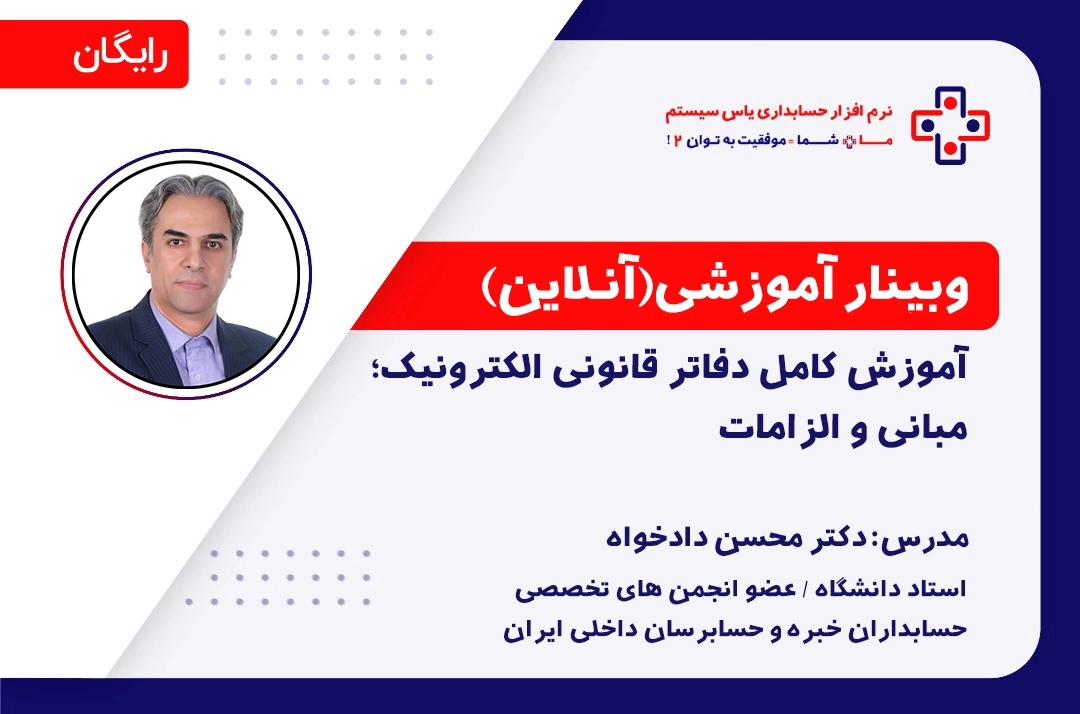 رایگان

نرم افزار حسابداری یاس سیستم
ما + شما = موفقیت به توان ۲ !

وبینار آموزشی(آنلاین)

آموزش کامل دفاتر قانونی الکترونیک؛
مبانی و الزامات

مدرس: دکتر محسن دادخواه

استاد دانشگاه / عضو انجمن های تخصصی
حسابداران خبره و حسابرسان داخلی ایران